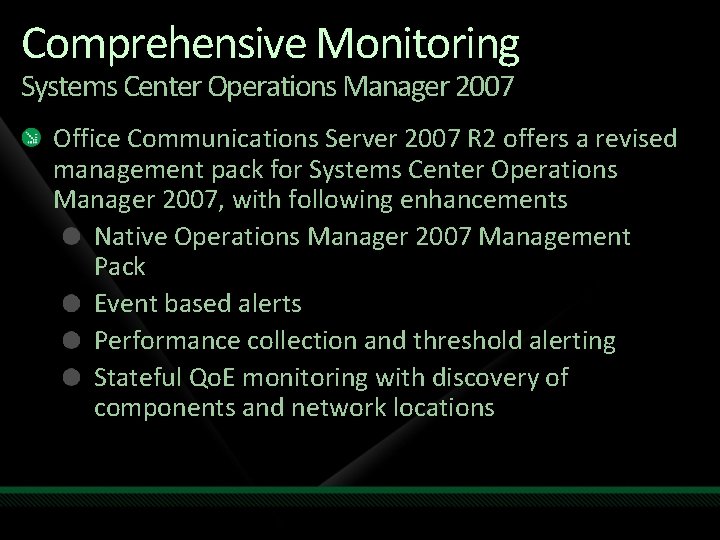 Comprehensive Monitoring
Systems Center Operations Manager 2007

Office Communications Server 2007 R2 offers a revised management pack for Systems Center Operations Manager 2007, with following enhancements

Native Operations Manager 2007 Management Pack

Event based alerts

Performance collection and threshold alerting

Stateful QoE monitoring with discovery of components and network locations